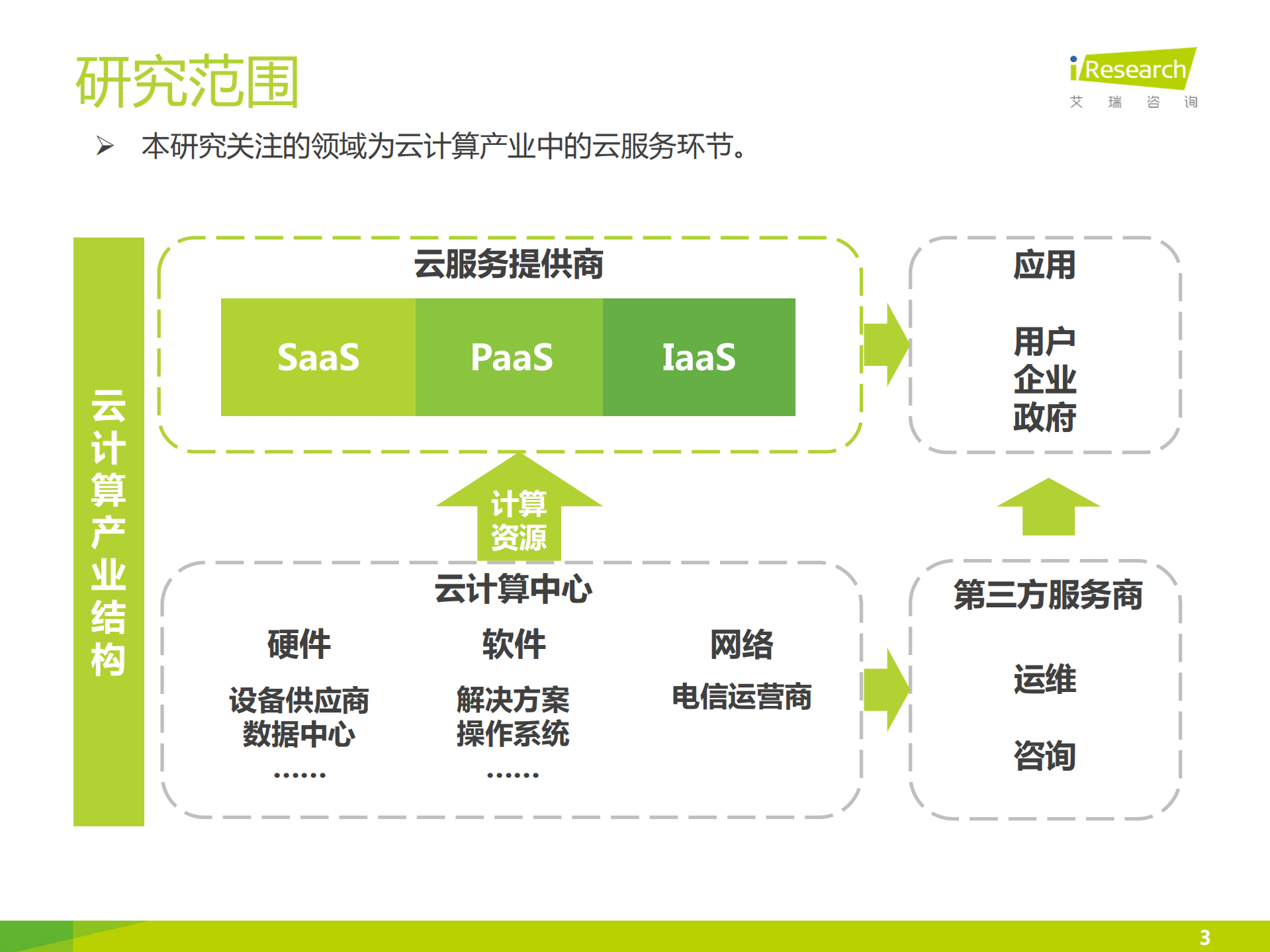 研究范围

iResearch
艾 瑞 咨 询

➢ 本研究关注的领域为云计算产业中的云服务环节。

云计算产业结构

云服务提供商

SaaS PaaS IaaS

应用

用户
企业
政府

计算资源

云计算中心

硬件
设备供应商
数据中心
……

软件
解决方案
操作系统
……

网络
电信运营商

第三方服务商

运维

咨询

3